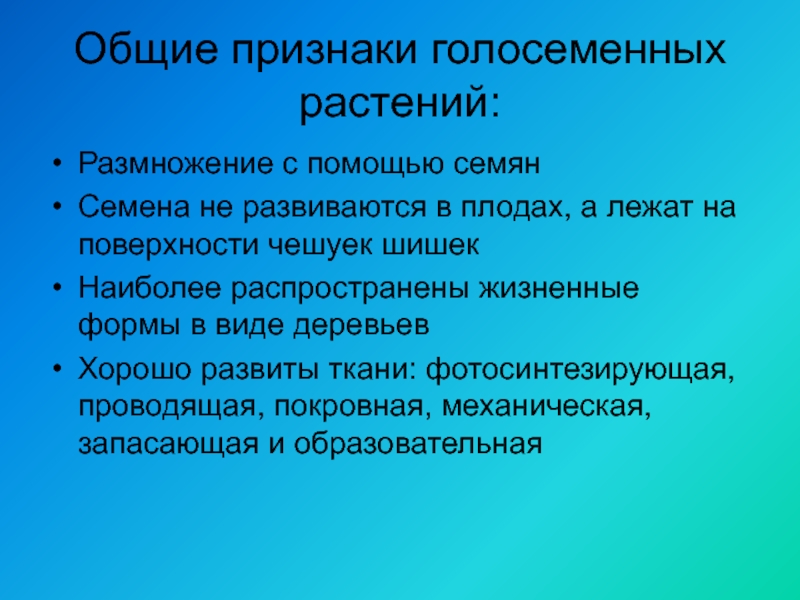 Общие признаки голосеменных растений:

• Размножение с помощью семян
• Семена не развиваются в плодах, а лежат на поверхности чешуек шишек
• Наиболее распространены жизненные формы в виде деревьев
• Хорошо развиты ткани: фотосинтезирующая, проводящая, покровная, механическая, запасающая и образовательная